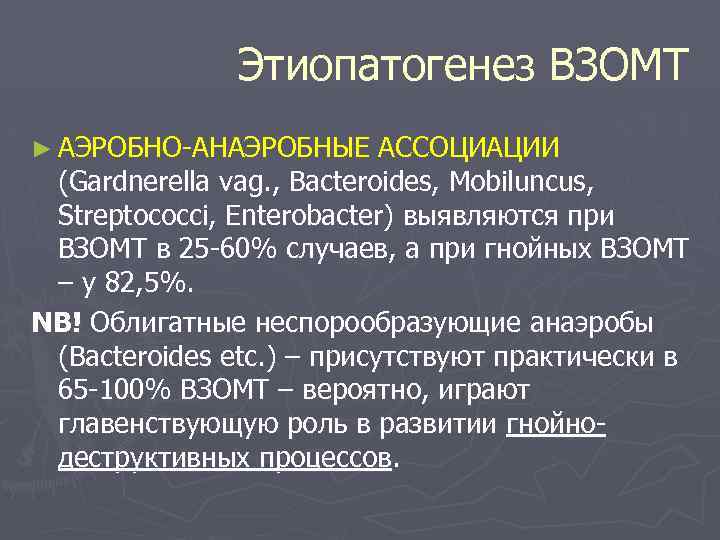 Этиопатогенез ВЗОМТ

► АЭРОБНО-АНАЭРОБНЫЕ АССОЦИАЦИИ (Gardnerella vag., Bacteroides, Mobiluncus, Streptococci, Enterobacter) выявляются при ВЗОМТ в 25-60% случаев, а при гнойных ВЗОМТ – у 82,5%.

NB! Облигатные неспорообразующие анаэробы (Bacteroides etc.) – присутствуют практически в 65-100% ВЗОМТ – вероятно, играют главенствующую роль в развитии гнойно-деструктивных процессов.